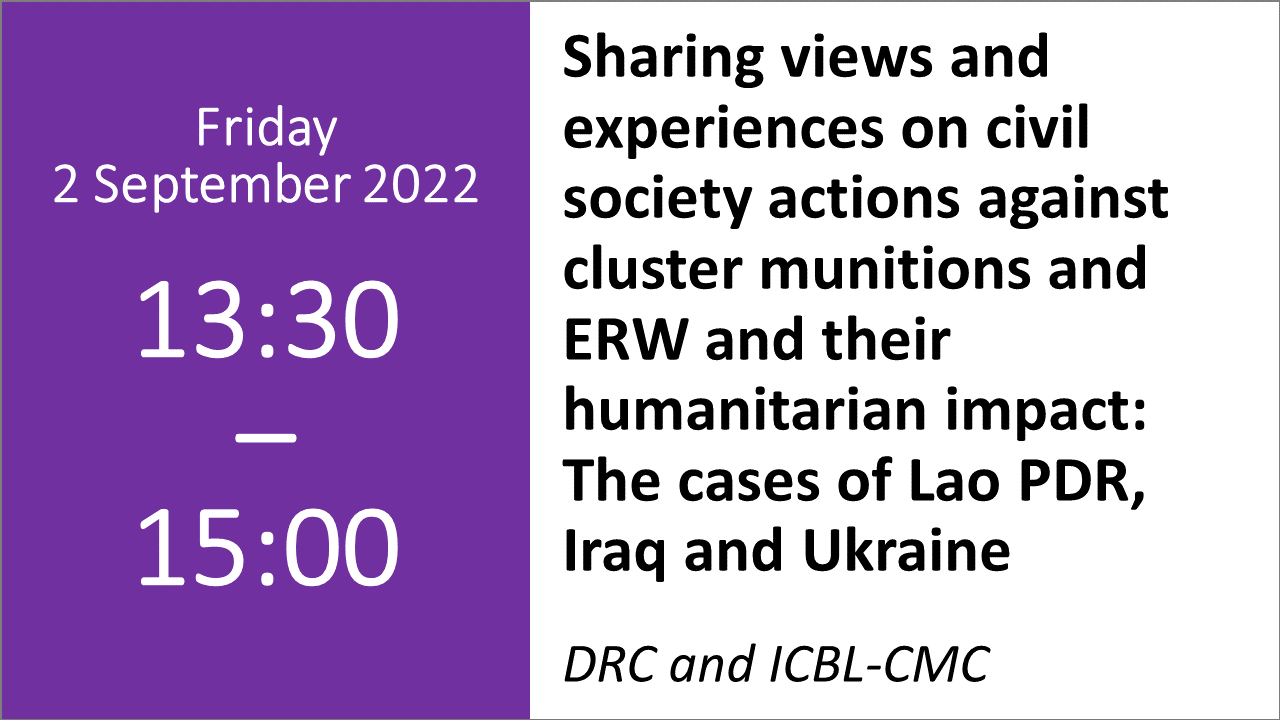 Friday
2 September 2022

13:30
–
15:00

Sharing views and experiences on civil society actions against cluster munitions and ERW and their humanitarian impact: The cases of Lao PDR, Iraq and Ukraine

DRC and ICBL-CMC